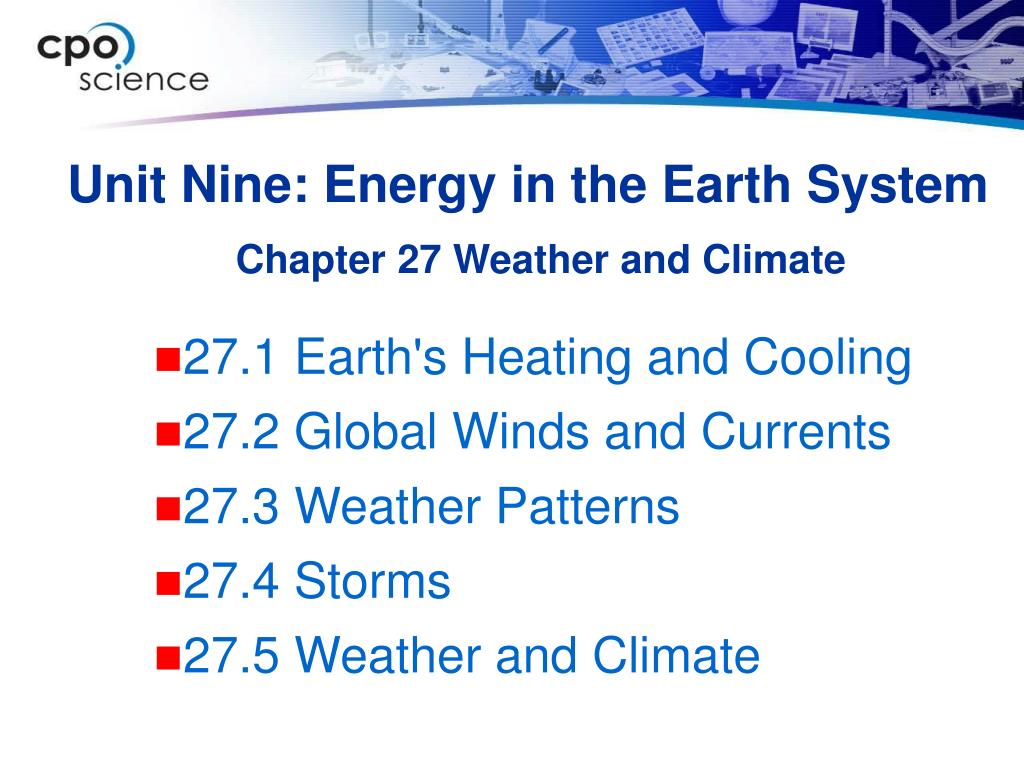 cpo science

Unit Nine: Energy in the Earth System

Chapter 27 Weather and Climate

27.1 Earth's Heating and Cooling
27.2 Global Winds and Currents
27.3 Weather Patterns
27.4 Storms
27.5 Weather and Climate